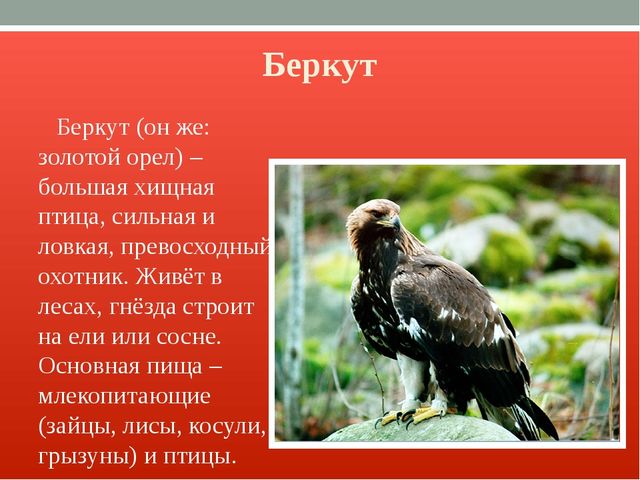 Беркут

Беркут (он же: золотой орел) – большая хищная птица, сильная и ловкая, превосходный охотник. Живёт в лесах, гнёзда строит на ели или сосне. Основная пища – млекопитающие (зайцы, лисы, косули, грызуны) и птицы.